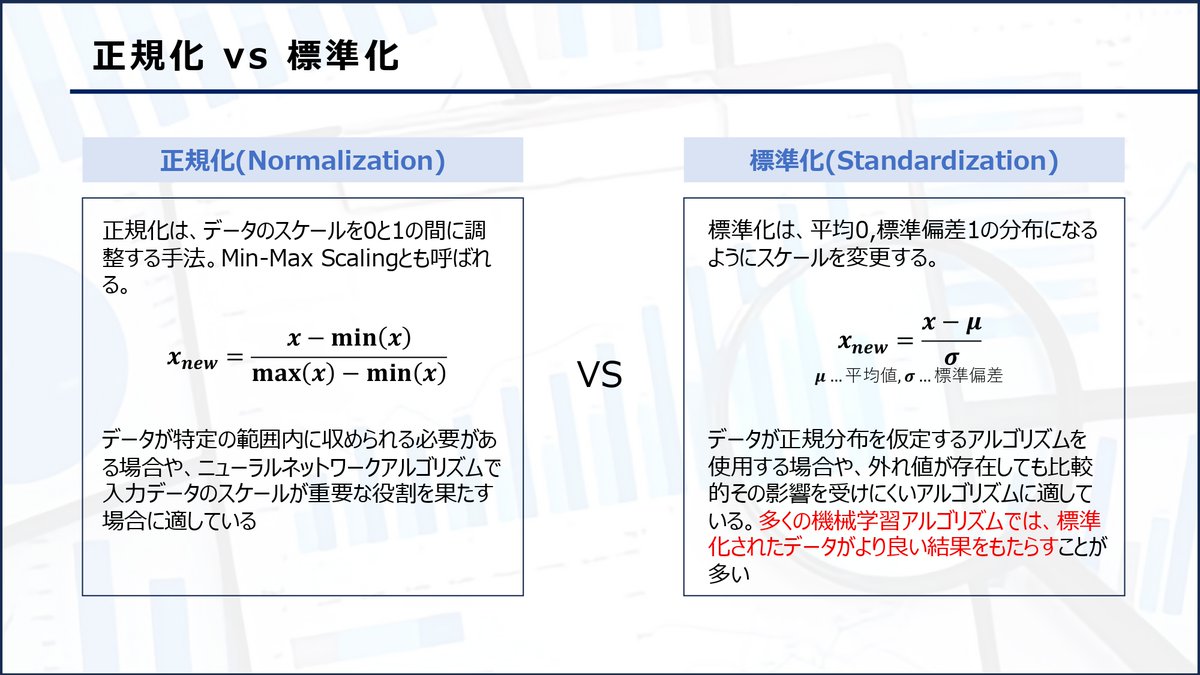 正規化 vs 標準化

正規化(Normalization)

正規化は、データのスケールを0と1の間に調整する手法。Min-Max Scalingとも呼ばれる。

$x_{new} = \frac{x - \min(x)}{\max(x) - \min(x)}$

データが特定の範囲内に収められる必要がある場合や、ニューラルネットワークアルゴリズムで入力データのスケールが重要な役割を果たす場合に適している

VS

標準化(Standardization)

標準化は、平均0,標準偏差1の分布になるようにスケールを変更する。

$x_{new} = \frac{x - \mu}{\sigma}$

$\mu$ ... 平均値, $\sigma$ ... 標準偏差

データが正規分布を仮定するアルゴリズムを使用する場合や、外れ値が存在しても比較的その影響を受けにくいアルゴリズムに適している。多くの機械学習アルゴリズムでは、標準化されたデータがより良い結果をもたらすことが多い